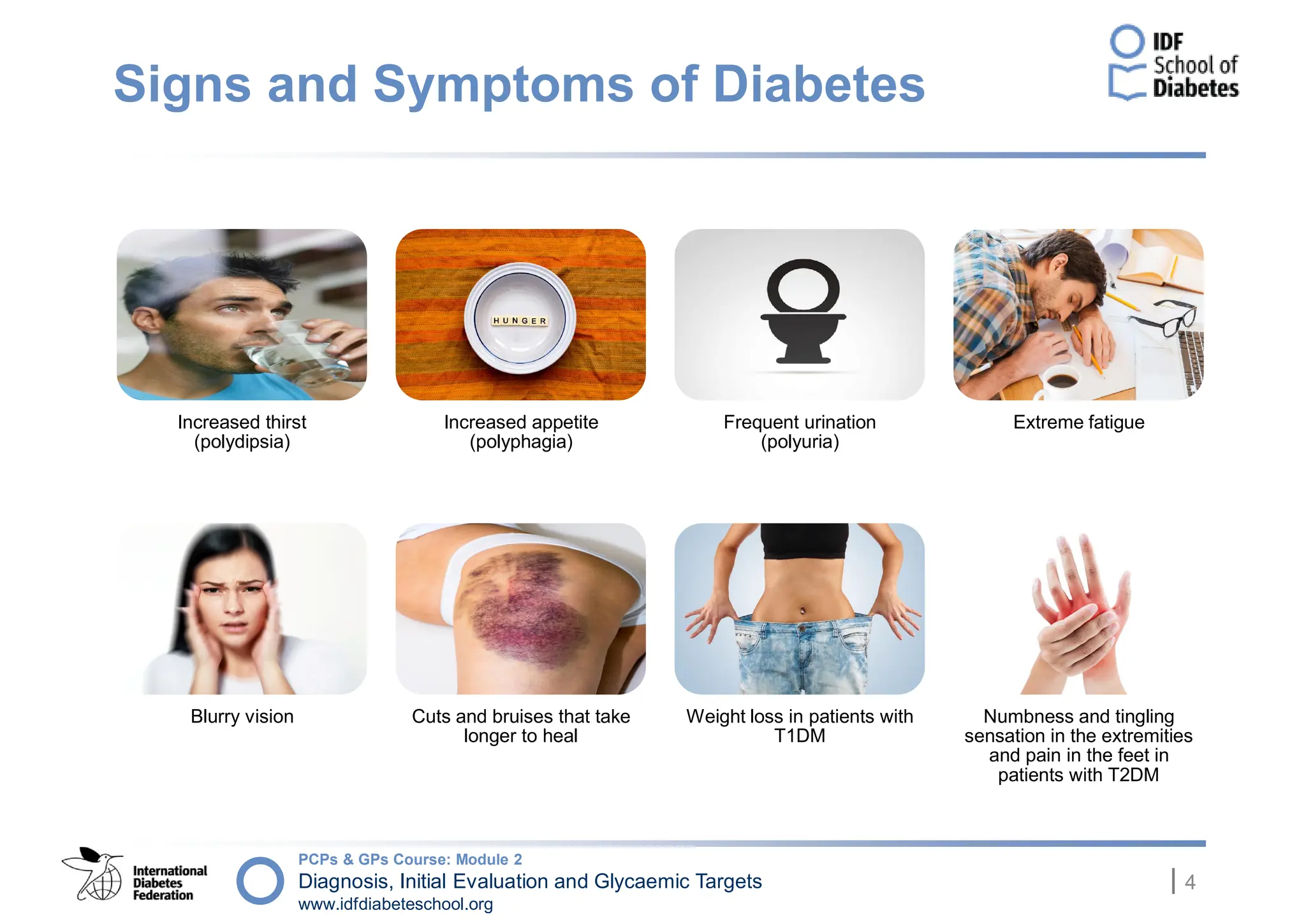 Signs and Symptoms of Diabetes

IDF School of Diabetes

HUNGER

Increased thirst (polydipsia)

Increased appetite (polyphagia)

Frequent urination (polyuria)

Extreme fatigue

Blurry vision

Cuts and bruises that take longer to heal

Weight loss in patients with T1DM

Numbness and tingling sensation in the extremities and pain in the feet in patients with T2DM

International Diabetes Federation

PCPs & GPs Course: Module 2
Diagnosis, Initial Evaluation and Glycaemic Targets
www.idfdiabeteschool.org

4